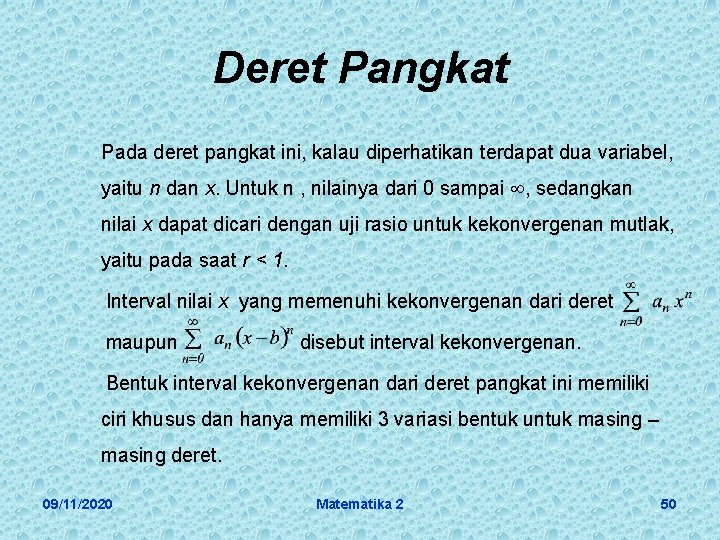 Deret Pangkat

Pada deret pangkat ini, kalau diperhatikan terdapat dua variabel, yaitu $n$ dan $x$. Untuk n , nilainya dari 0 sampai $\infty$, sedangkan nilai $x$ dapat dicari dengan uji rasio untuk kekonvergenan mutlak, yaitu pada saat $r < 1$.

Interval nilai $x$ yang memenuhi kekonvergenan dari deret $\sum_{n=0}^{\infty} a_n x^n$ maupun $\sum_{n=0}^{\infty} a_n (x-b)^n$ disebut interval kekonvergenan.

Bentuk interval kekonvergenan dari deret pangkat ini memiliki ciri khusus dan hanya memiliki 3 variasi bentuk untuk masing – masing deret.

09/11/2020 Matematika 2 50